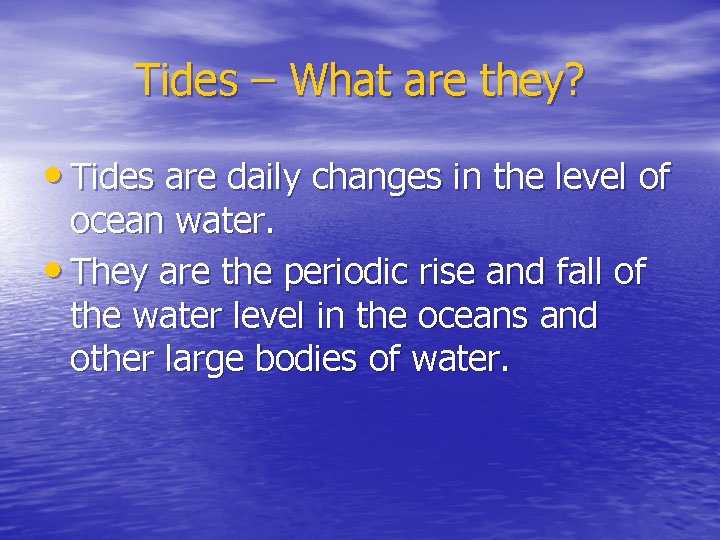 Tides – What are they?

• Tides are daily changes in the level of ocean water.

• They are the periodic rise and fall of the water level in the oceans and other large bodies of water.